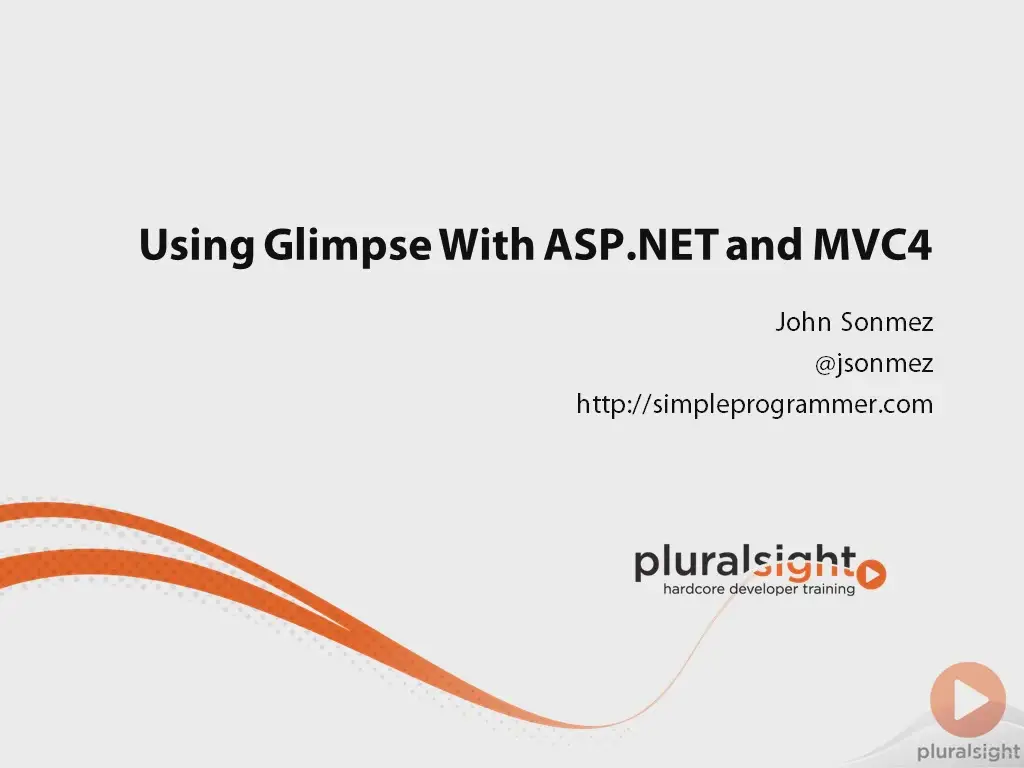 Using Glimpse With ASP.NET and MVC4

John Sonmez
@jsonmez
http://simpleprogrammer.com

pluralsight
hardcore developer training

pluralsight